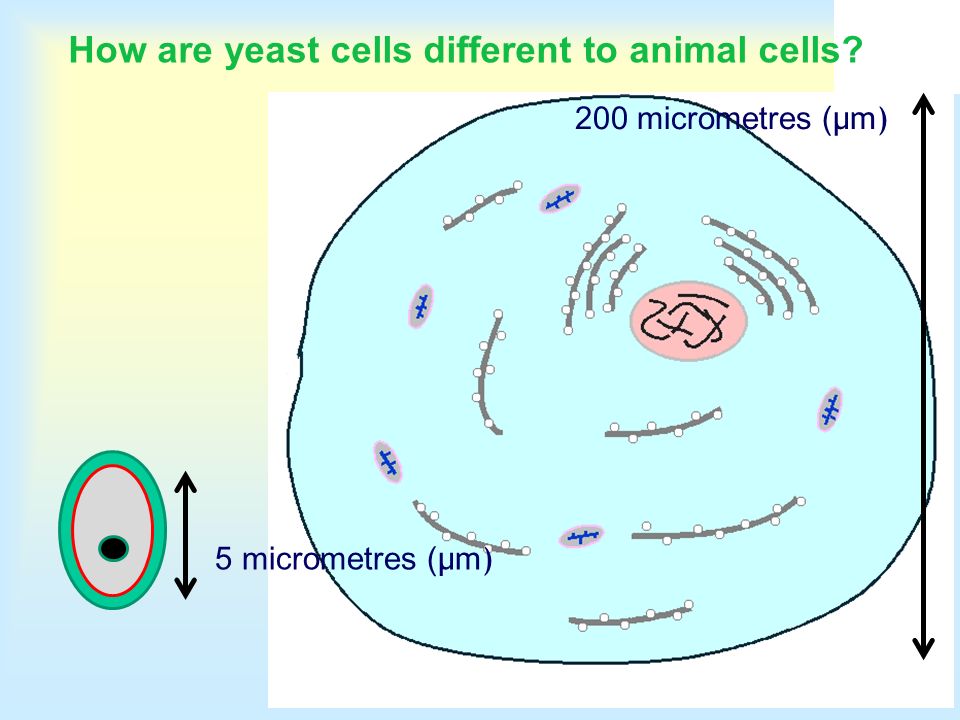 How are yeast cells different to animal cells?

200 micrometres (μm)

5 micrometres (μm)